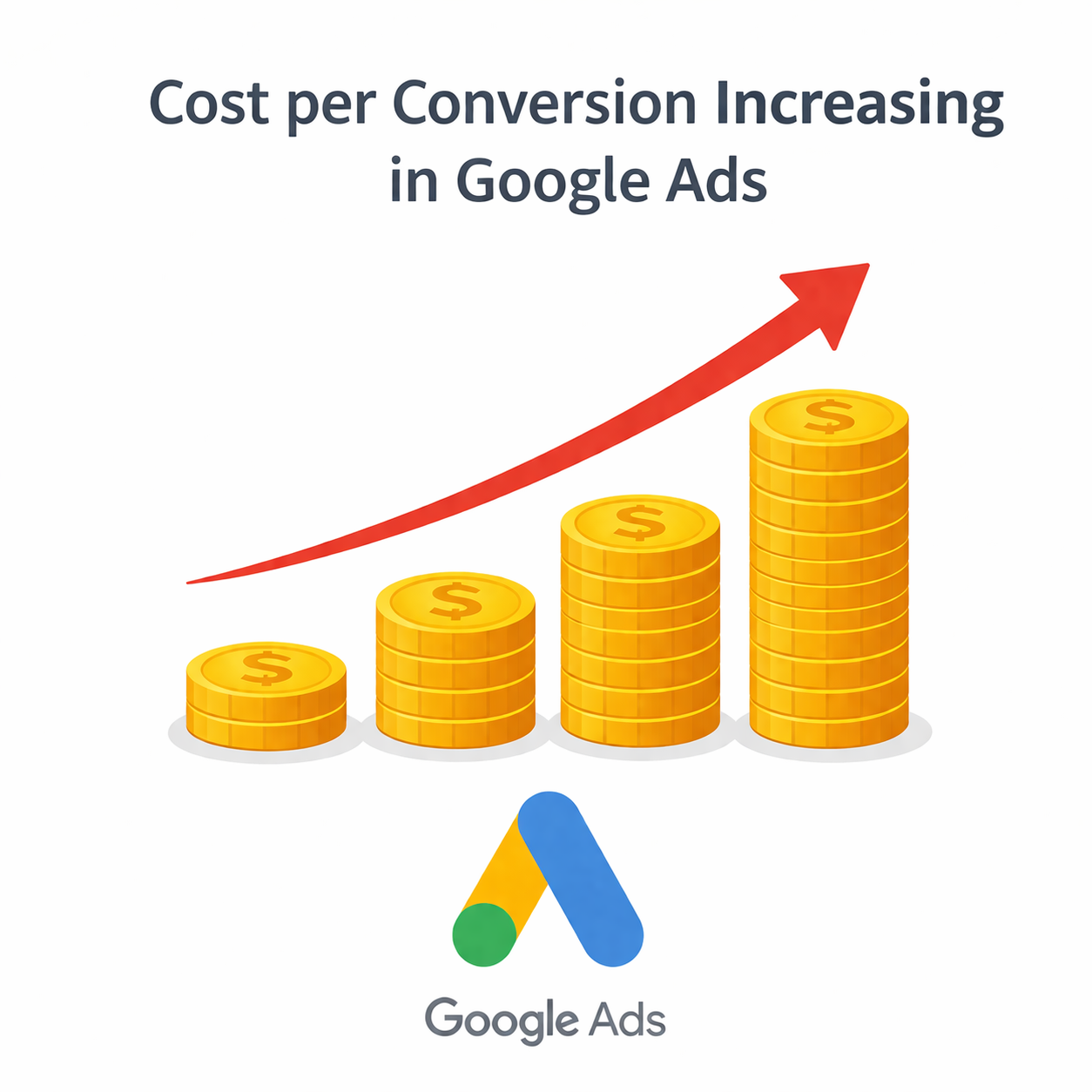 Cost per Conversion Increasing in Google Ads

$
$
$
$

Google Ads